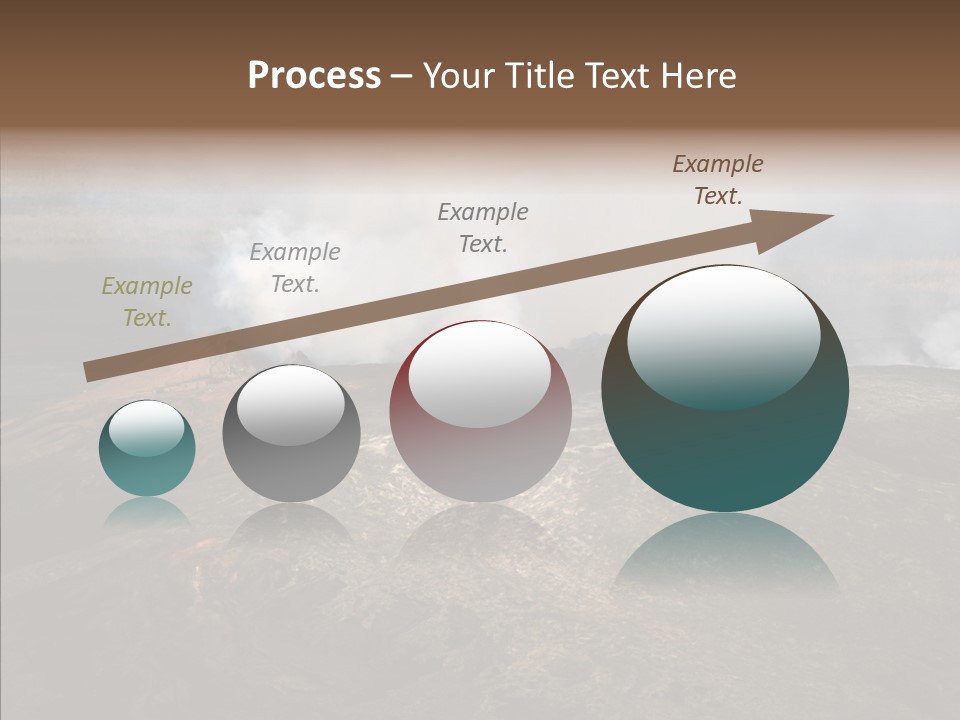 Process – Your Title Text Here

Example Text.

Example Text.

Example Text.

Example Text.